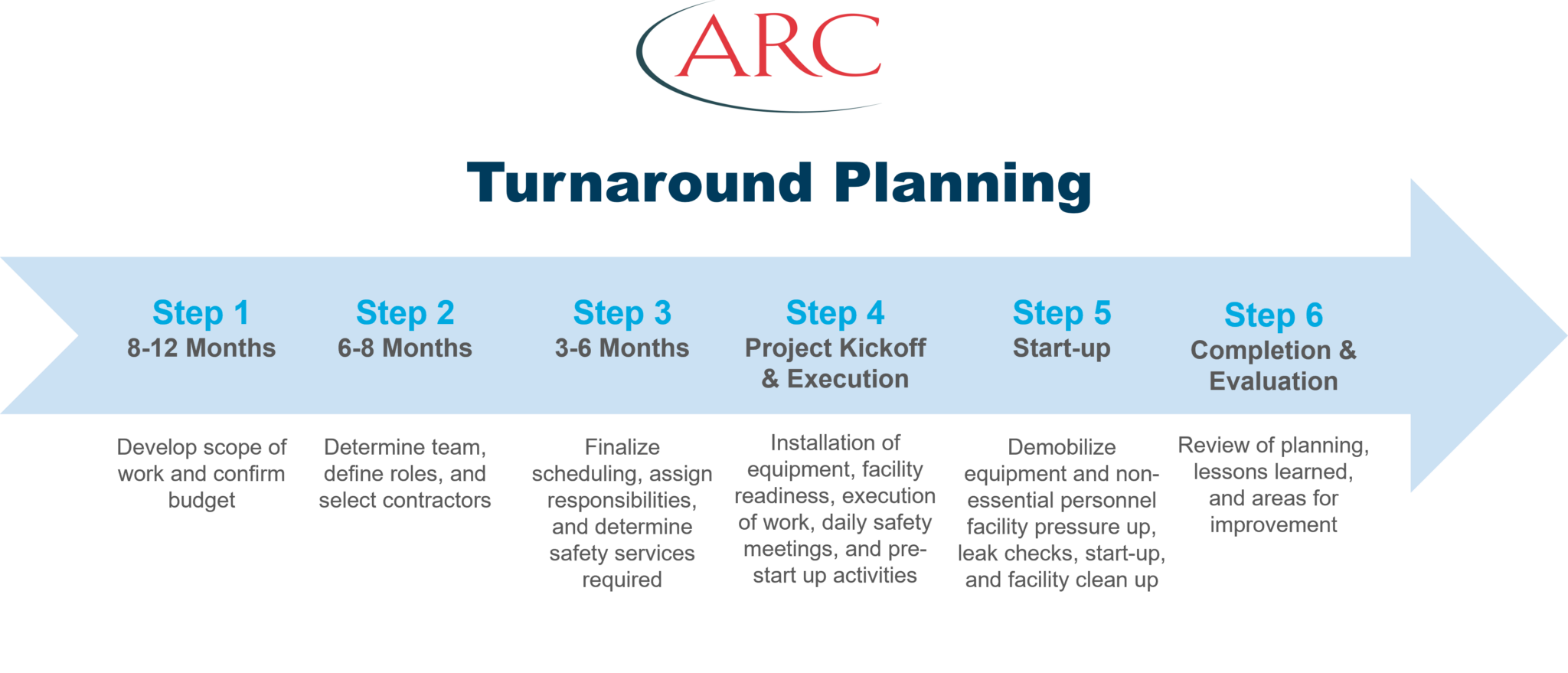 ARC

Turnaround Planning

Step 1
8-12 Months

Develop scope of work and confirm budget

Step 2
6-8 Months

Determine team, define roles, and select contractors

Step 3
3-6 Months

Finalize scheduling, assign responsibilities, and determine safety services required

Step 4
Project Kickoff & Execution

Installation of equipment, facility readiness, execution of work, daily safety meetings, and pre-start up activities

Step 5
Start-up

Demobilize equipment and non-essential personnel facility pressure up, leak checks, start-up, and facility clean up

Step 6
Completion & Evaluation

Review of planning, lessons learned, and areas for improvement